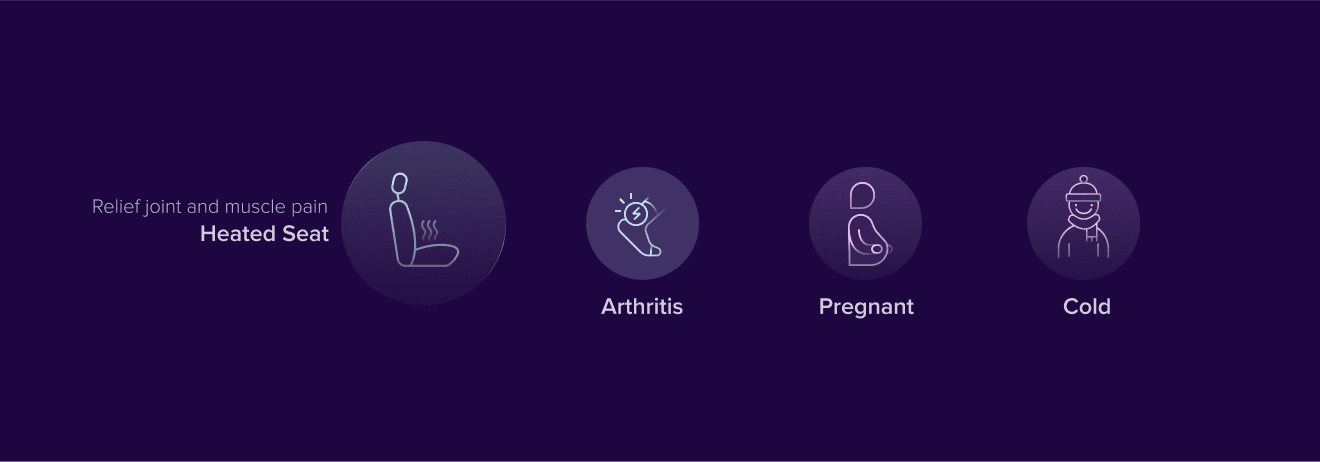 Relief joint and muscle pain
Heated Seat

Arthritis

Pregnant

Cold